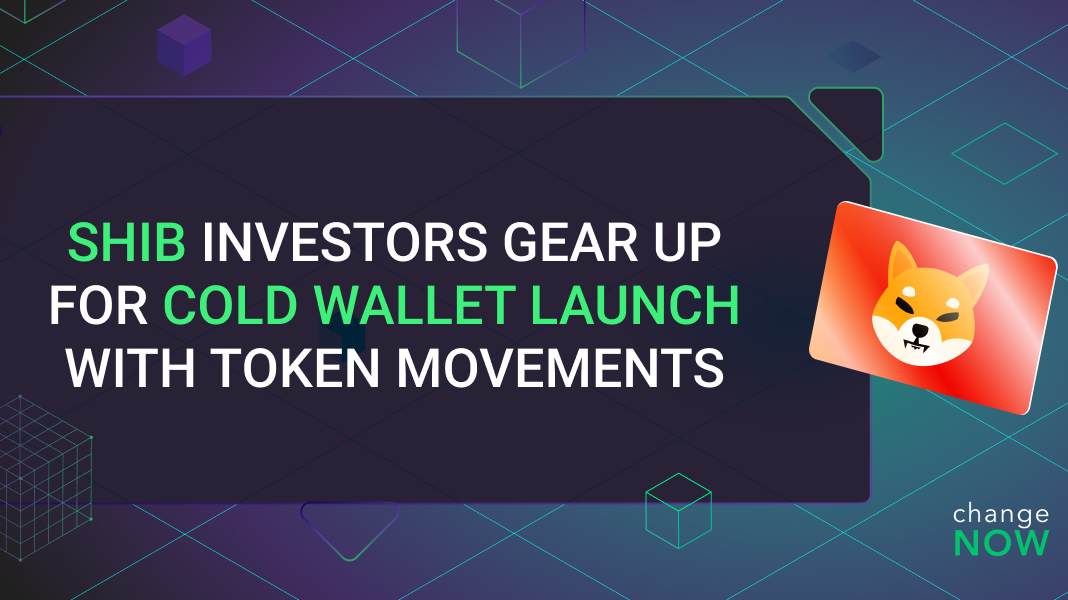 SHIB INVESTORS GEAR UP FOR COLD WALLET LAUNCH WITH TOKEN MOVEMENTS

change NOW